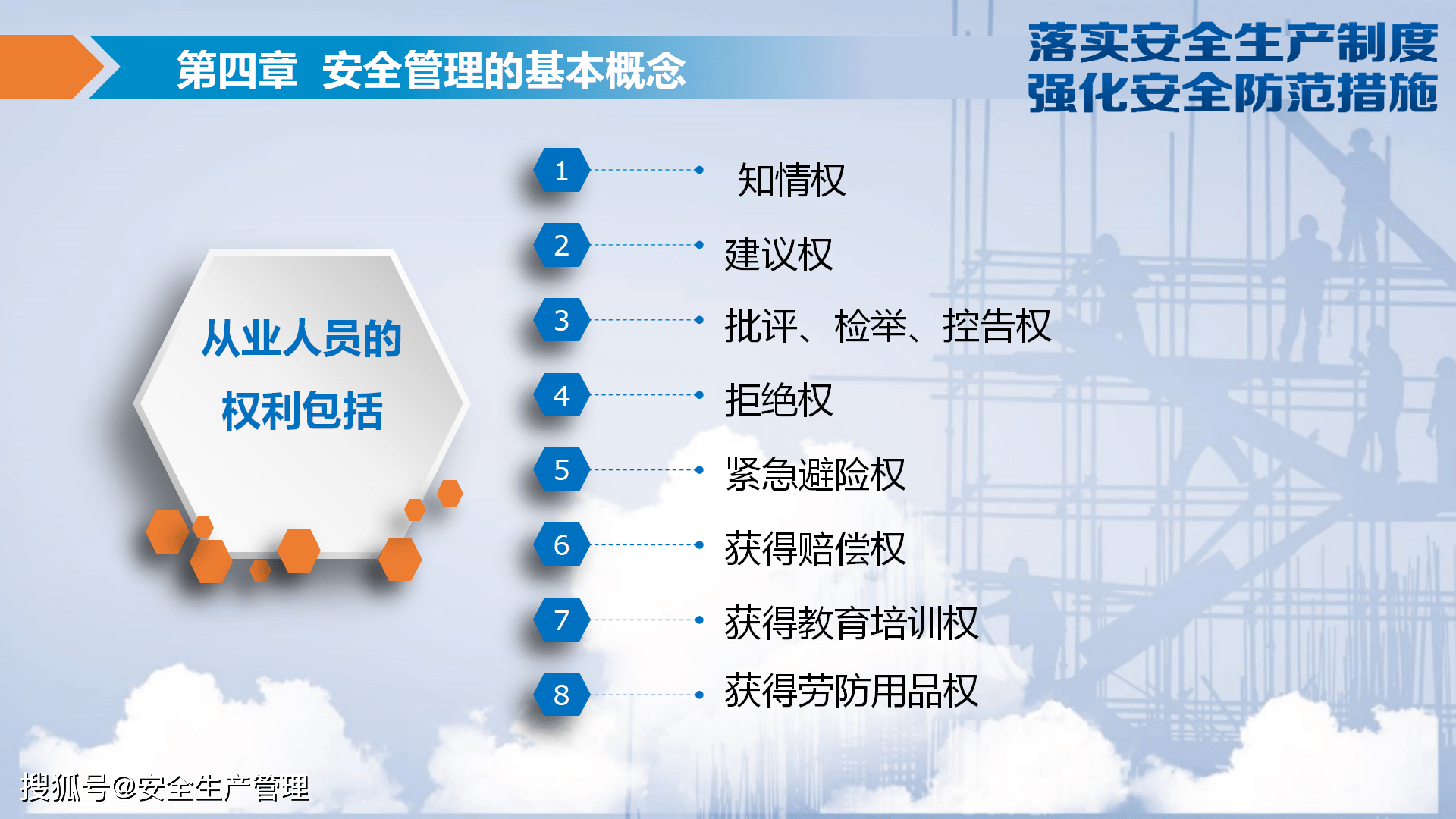 第四章 安全管理的基本概念

落实安全生产制度
强化安全防范措施

从业人员的权利包括

1 知情权

2 建议权

3 批评、检举、控告权

4 拒绝权

5 紧急避险权

6 获得赔偿权

7 获得教育培训权

8 获得劳防用品权

搜狐号@安全生产管理